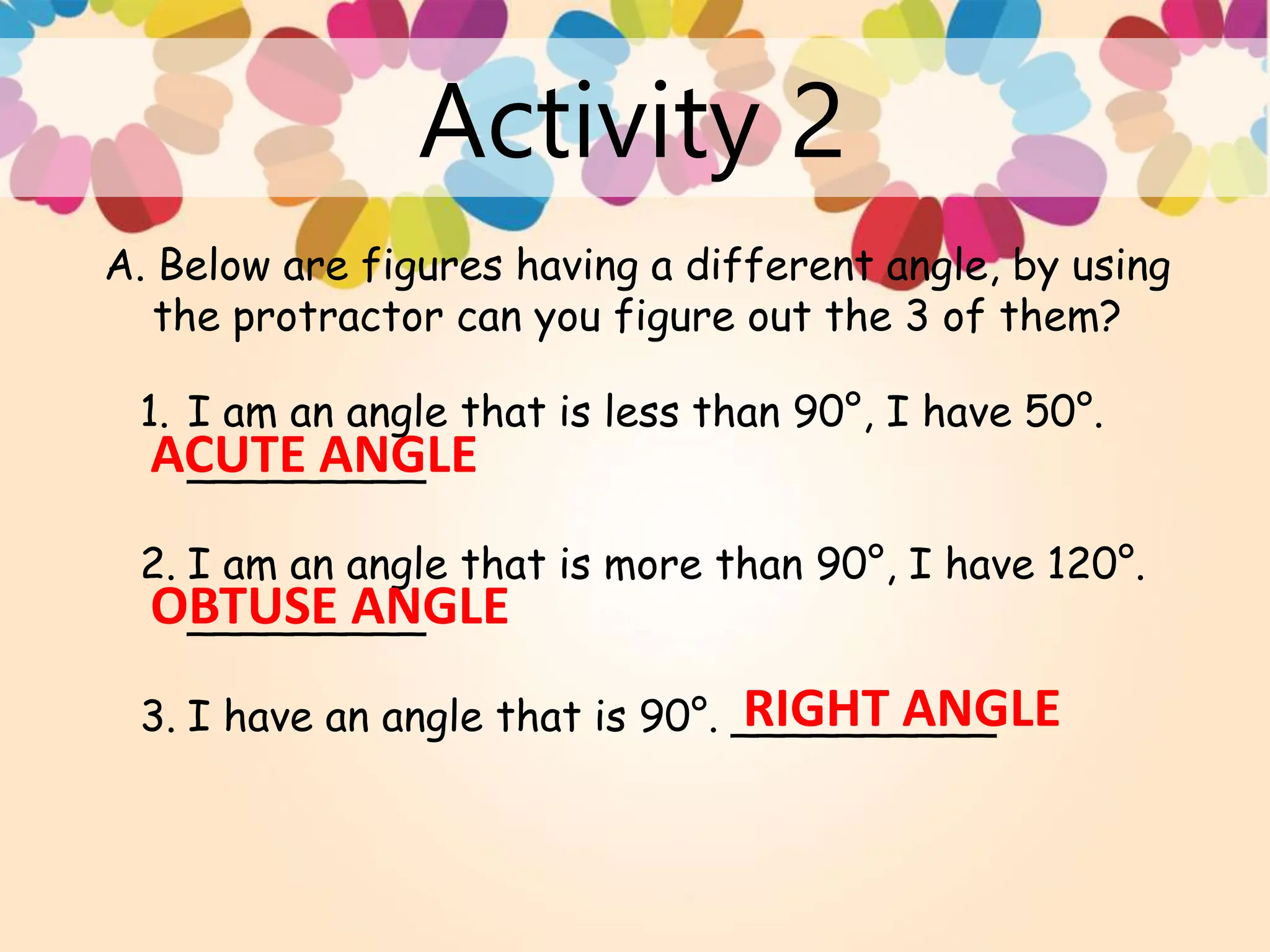 Activity 2

A. Below are figures having a different angle, by using the protractor can you figure out the 3 of them?

1. I am an angle that is less than 90°, I have 50°.
ACUTE ANGLE

2. I am an angle that is more than 90°, I have 120°.
OBTUSE ANGLE

3. I have an angle that is 90°. RIGHT ANGLE